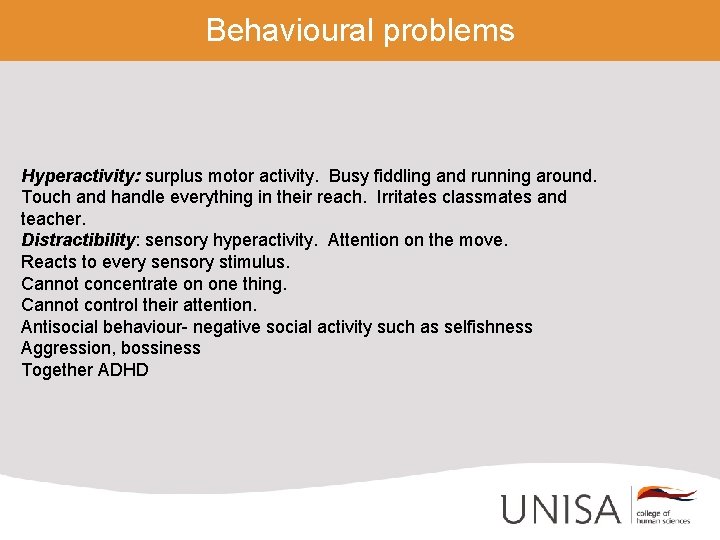 Behavioural problems

Hyperactivity: surplus motor activity. Busy fiddling and running around. Touch and handle everything in their reach. Irritates classmates and teacher.
Distractibility: sensory hyperactivity. Attention on the move.
Reacts to every sensory stimulus.
Cannot concentrate on one thing.
Cannot control their attention.
Antisocial behaviour- negative social activity such as selfishness
Aggression, bossiness
Together ADHD

UNISA college of human sciences